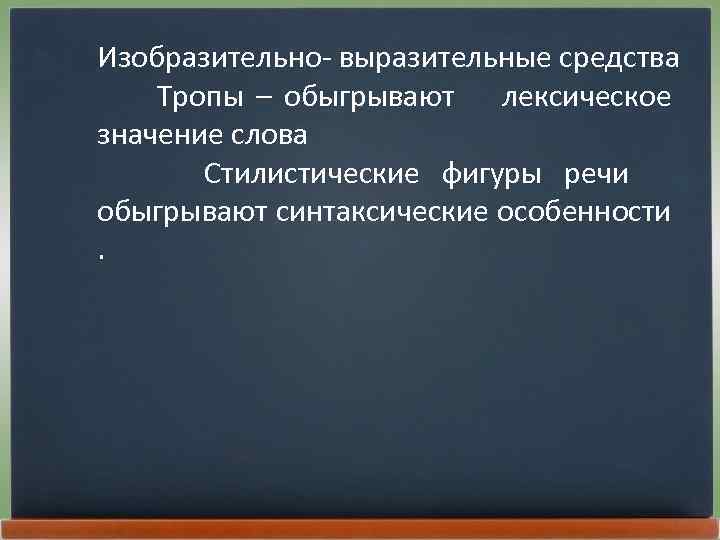 Изобразительно- выразительные средства

Тропы – обыгрывают лексическое значение слова

Стилистические фигуры речи обыгрывают синтаксические особенности .